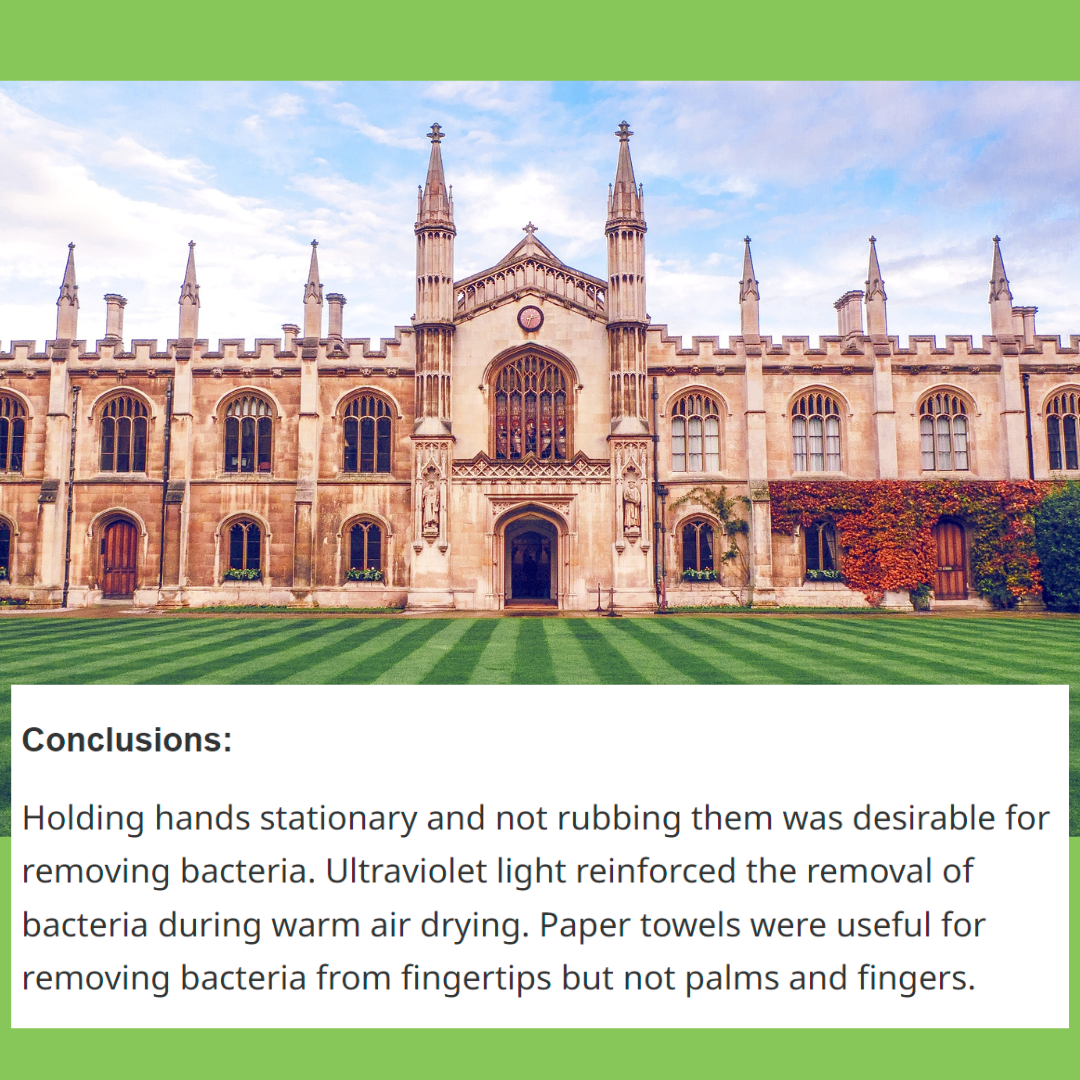 Conclusions:

Holding hands stationary and not rubbing them was desirable for removing bacteria. Ultraviolet light reinforced the removal of bacteria during warm air drying. Paper towels were useful for removing bacteria from fingertips but not palms and fingers.